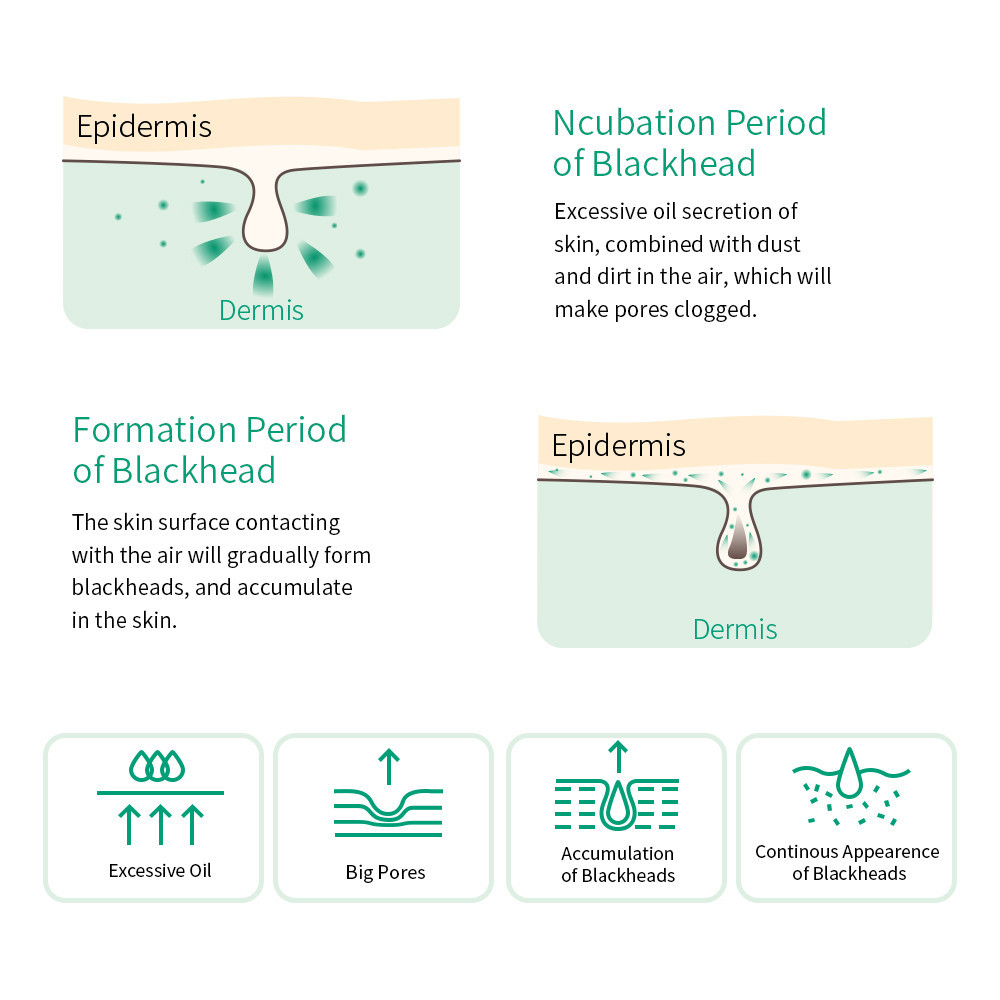 Epidermis

Dermis

Ncubation Period of Blackhead

Excessive oil secretion of skin, combined with dust and dirt in the air, which will make pores clogged.

Formation Period of Blackhead

The skin surface contacting with the air will gradually form blackheads, and accumulate in the skin.

Epidermis

Dermis

Excessive Oil

Big Pores

Accumulation of Blackheads

Continous Appearence of Blackheads